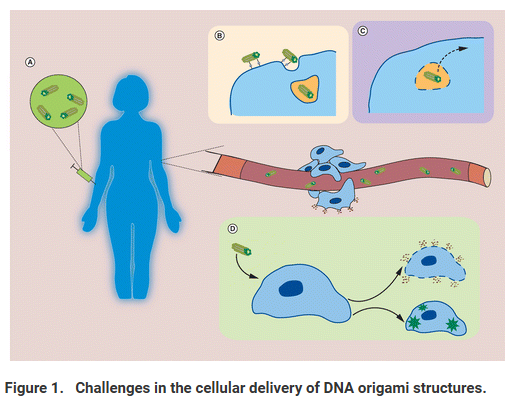 A

B

C

D

Figure 1. Challenges in the cellular delivery of DNA origami structures.